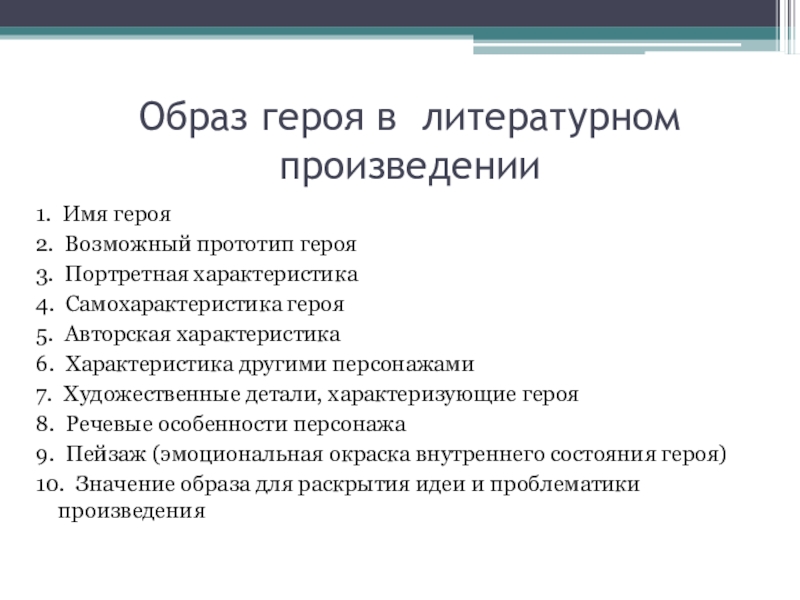 Образ героя в литературном произведении

1. Имя героя
2. Возможный прототип героя
3. Портретная характеристика
4. Самохарактеристика героя
5. Авторская характеристика
6. Характеристика другими персонажами
7. Художественные детали, характеризующие героя
8. Речевые особенности персонажа
9. Пейзаж (эмоциональная окраска внутреннего состояния героя)
10. Значение образа для раскрытия идеи и проблематики произведения